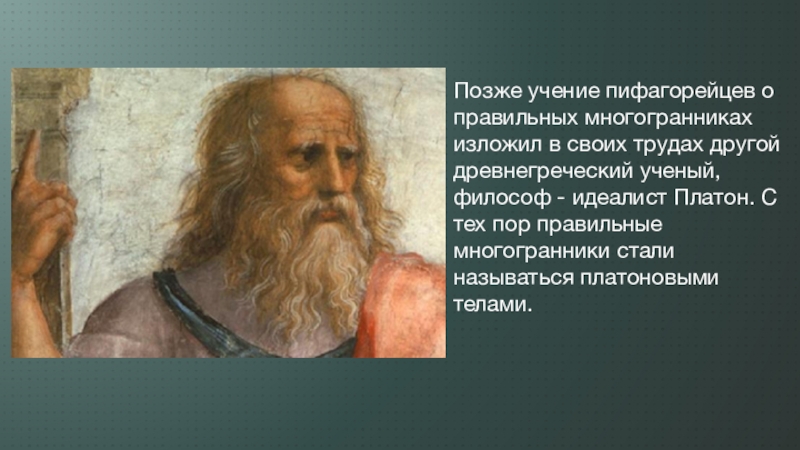 Позже учение пифагорейцев о правильных многогранниках изложил в своих трудах другой древнегреческий ученый, философ - идеалист Платон. С тех пор правильные многогранники стали называться платоновыми телами.